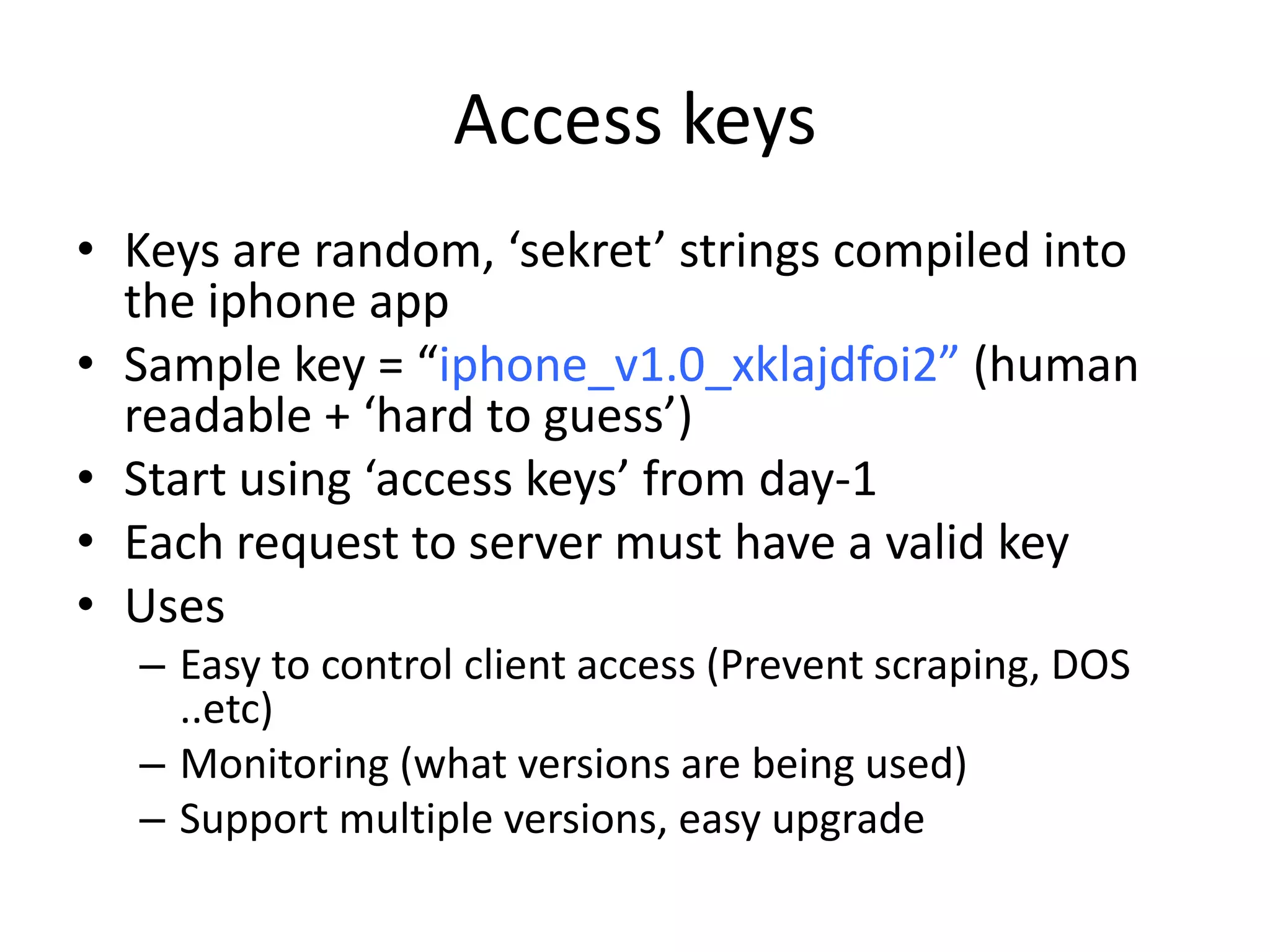 Access keys

• Keys are random, ‘sekret’ strings compiled into the iphone app
• Sample key = “iphone_v1.0_xklajdfoi2” (human readable + ‘hard to guess’)
• Start using ‘access keys’ from day-1
• Each request to server must have a valid key
• Uses
 – Easy to control client access (Prevent scraping, DOS ..etc)
 – Monitoring (what versions are being used)
 – Support multiple versions, easy upgrade